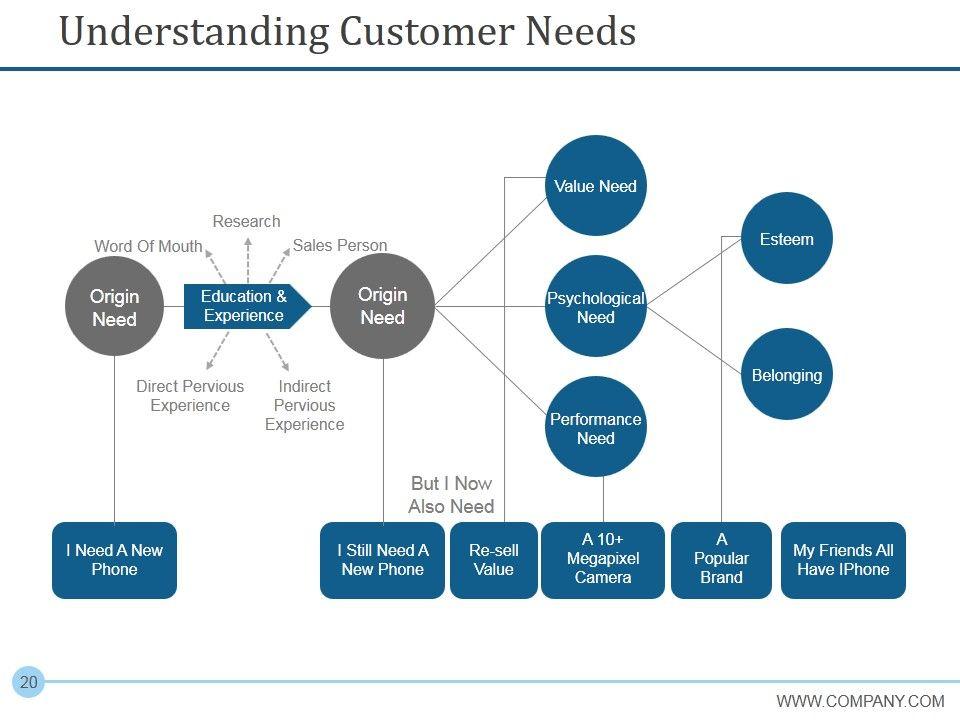 Understanding Customer Needs

Research

Word Of Mouth

Sales Person

Origin Need

Education & Experience

Origin Need

Direct Pervious Experience

Indirect Pervious Experience

Value Need

Psychological Need

Performance Need

Esteem

Belonging

But I Now Also Need

I Need A New Phone

I Still Need A New Phone

Re-sell Value

A 10+ Megapixel Camera

A Popular Brand

My Friends All Have IPhone

20

WWW.COMPANY.COM